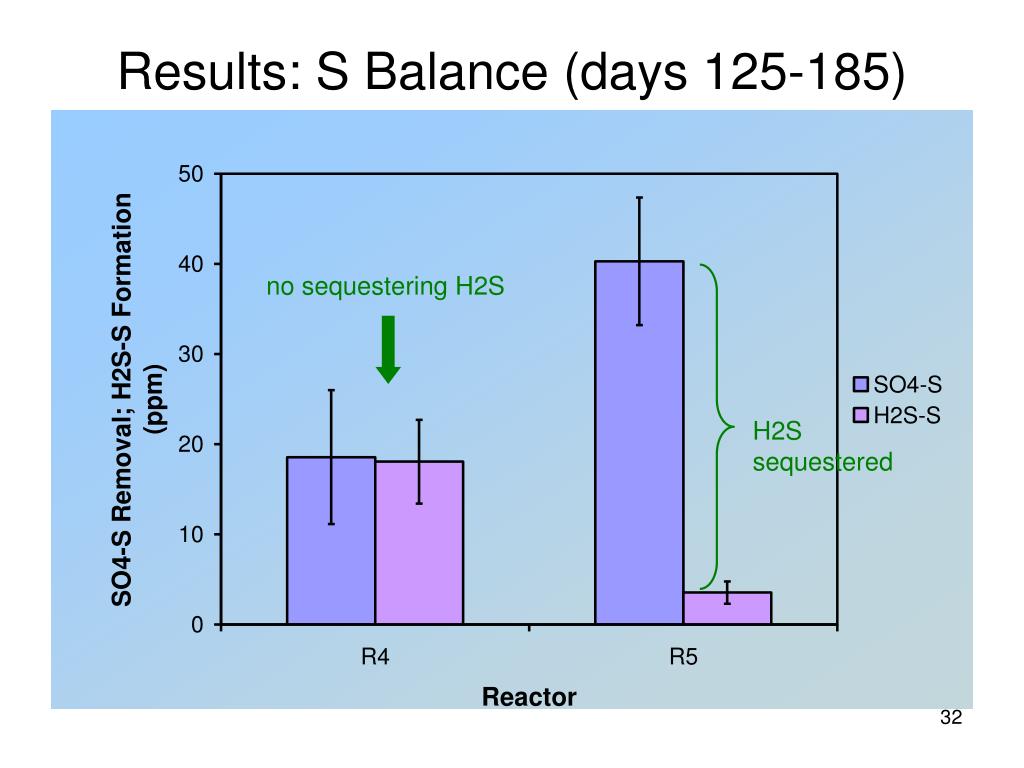 Results: S Balance (days 125-185)

SO4-S Removal; H2S-S Formation (ppm)

50
40
30
20
10
0

no sequestering H2S

H2S sequestered

SO4-S
H2S-S

R4
R5

Reactor

32